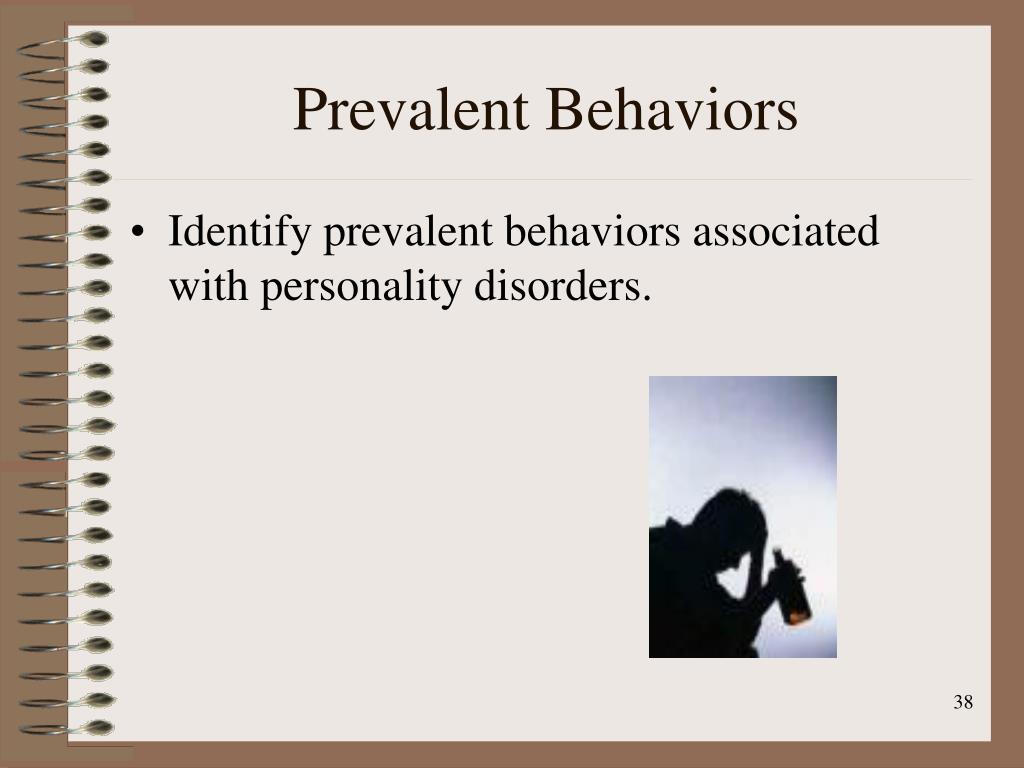 Prevalent Behaviors

• Identify prevalent behaviors associated with personality disorders.

38